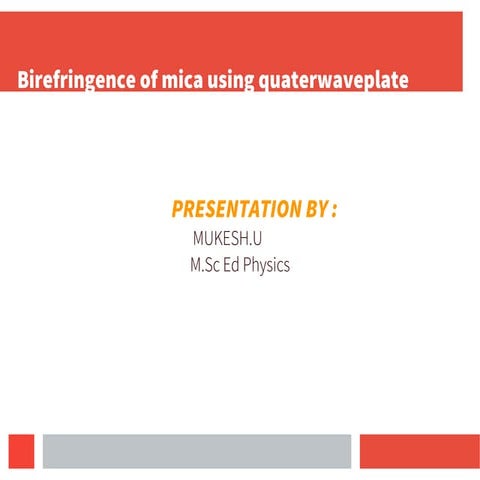 Birefringence of mica using quaterwaveplate

PRESENTATION BY :
MUKESH.U
M.Sc Ed Physics